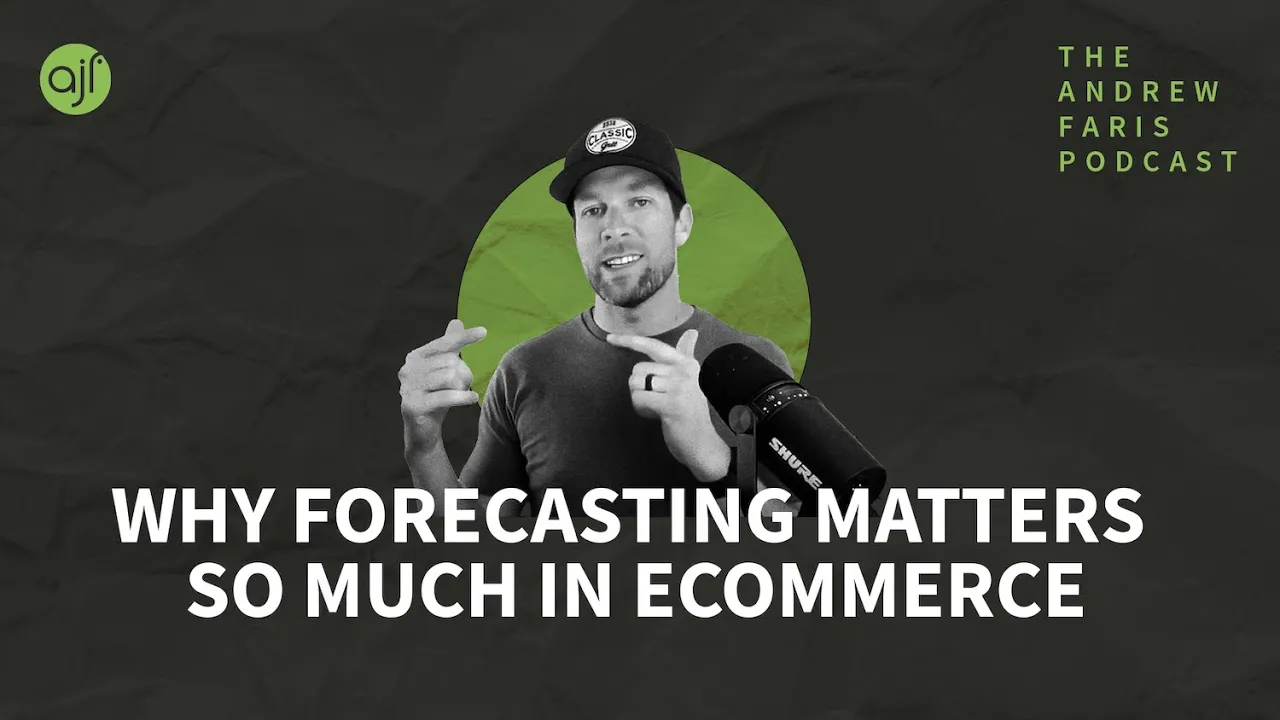 ajf

THE
ANDREW
FARIS
PODCAST

CLASSIC

SHURE

WHY FORECASTING MATTERS
SO MUCH IN ECOMMERCE